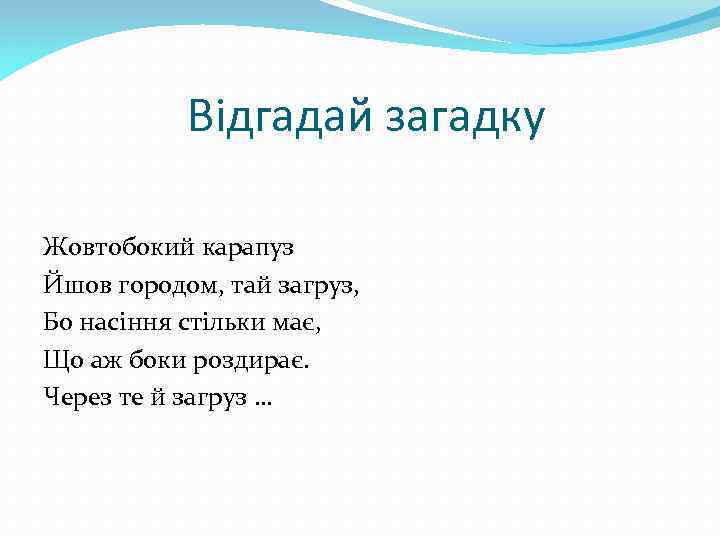 Відгадай загадку

Жовтобокий карапуз
Йшов городом, тай загруз,
Бо насіння стільки має,
Що аж боки роздирає.
Через те й загруз …